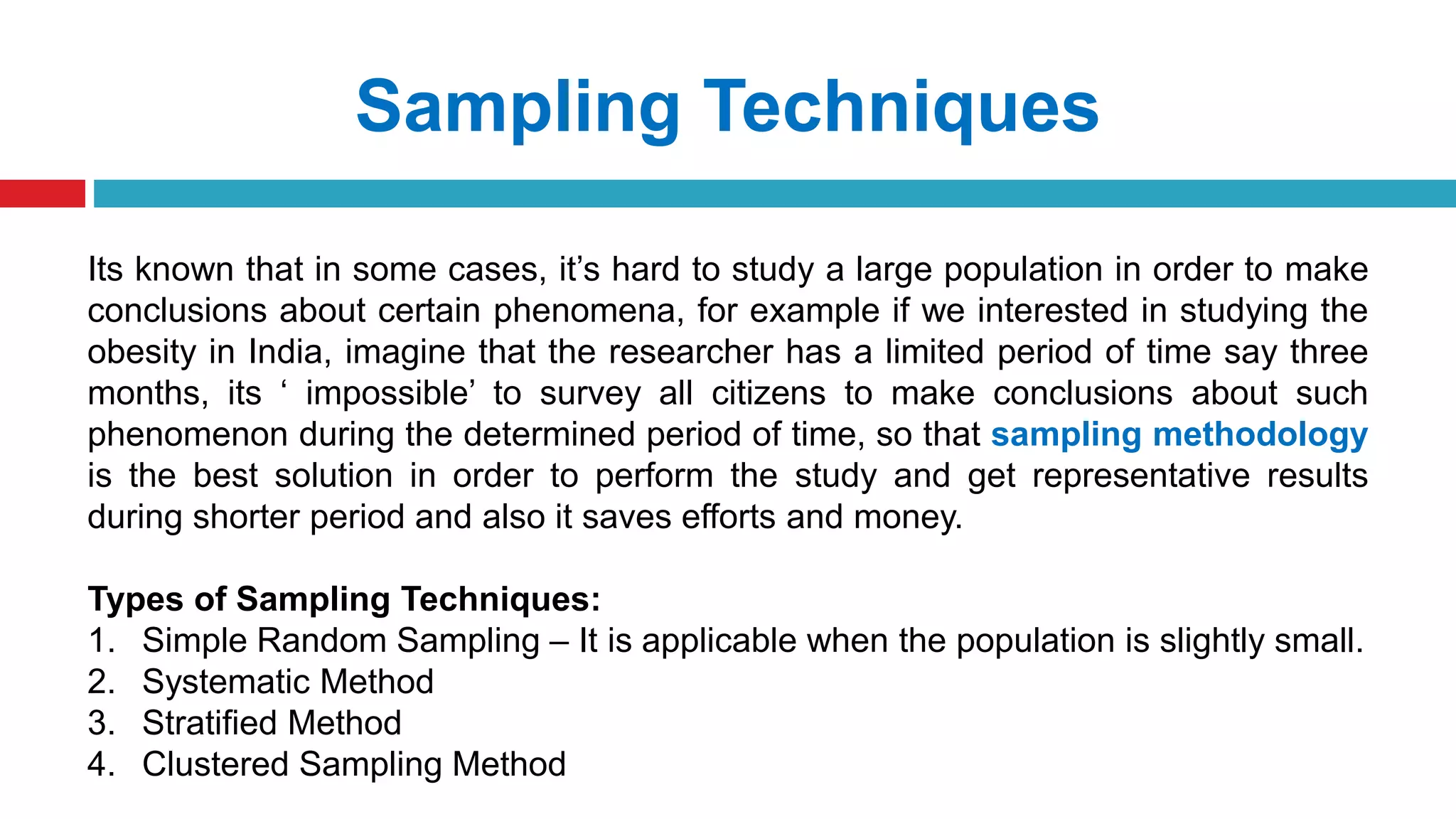 Sampling Techniques

Its known that in some cases, it’s hard to study a large population in order to make conclusions about certain phenomena, for example if we interested in studying the obesity in India, imagine that the researcher has a limited period of time say three months, its ‘ impossible’ to survey all citizens to make conclusions about such phenomenon during the determined period of time, so that sampling methodology is the best solution in order to perform the study and get representative results during shorter period and also it saves efforts and money.

Types of Sampling Techniques:
1. Simple Random Sampling – It is applicable when the population is slightly small.
2. Systematic Method
3. Stratified Method
4. Clustered Sampling Method